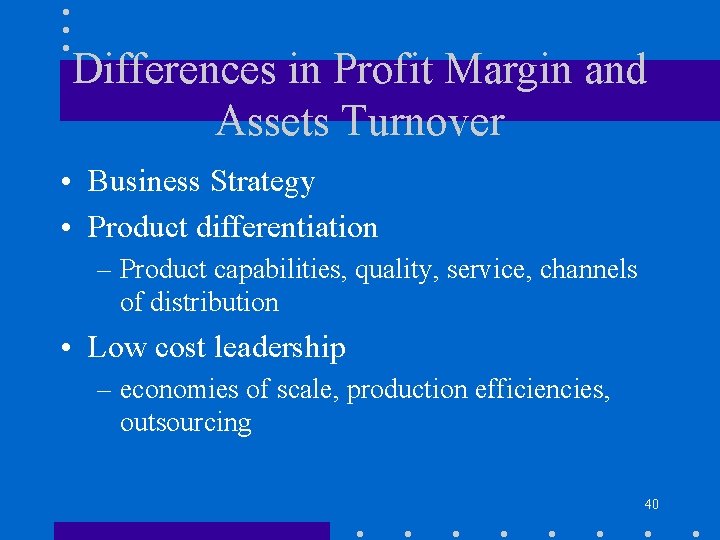 Differences in Profit Margin and Assets Turnover

• Business Strategy
• Product differentiation
– Product capabilities, quality, service, channels of distribution
• Low cost leadership
– economies of scale, production efficiencies, outsourcing

40